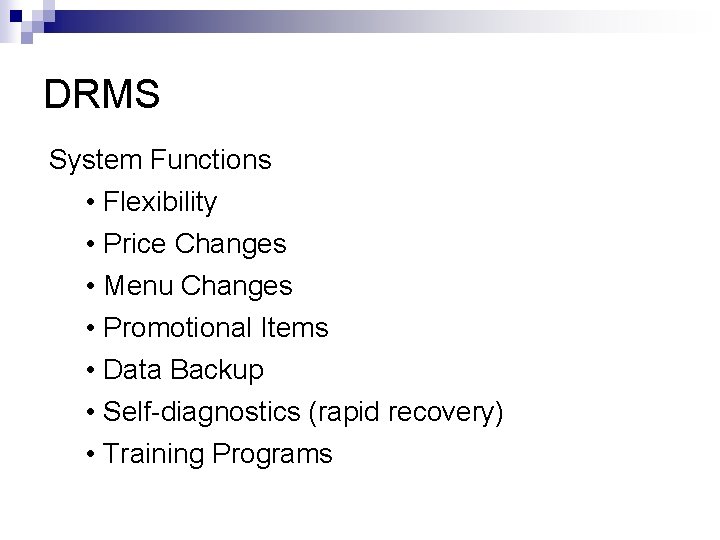 DRMS

System Functions

• Flexibility
• Price Changes
• Menu Changes
• Promotional Items
• Data Backup
• Self-diagnostics (rapid recovery)
• Training Programs